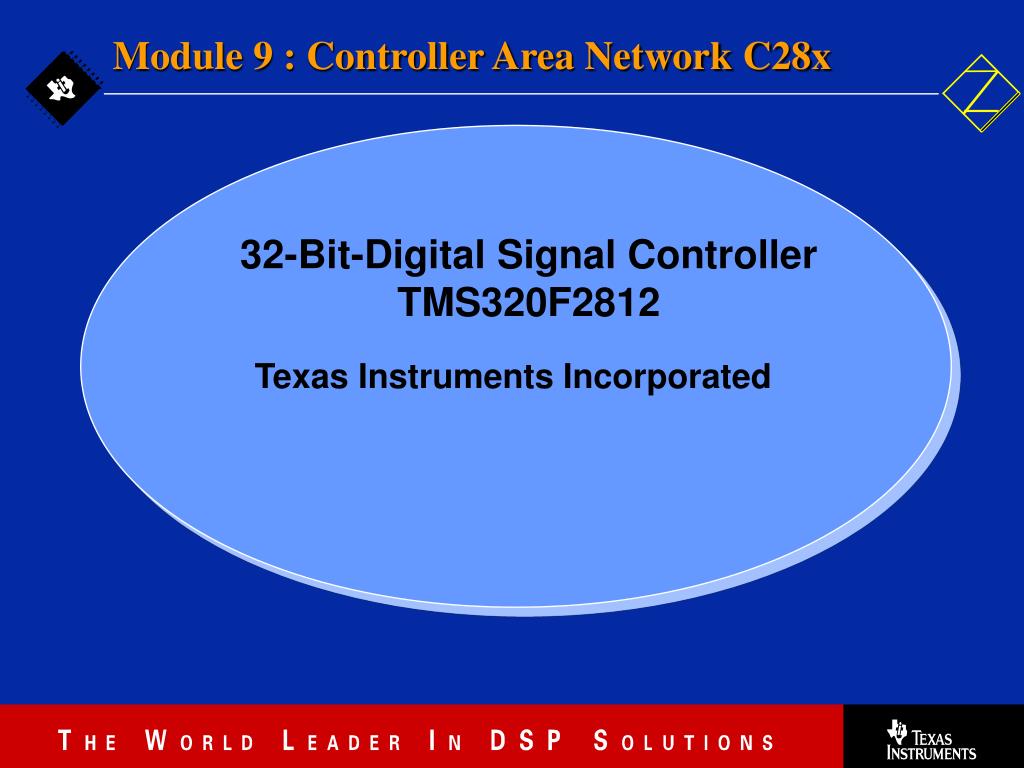 Module 9 : Controller Area Network C28x

32-Bit-Digital Signal Controller
TMS320F2812

Texas Instruments Incorporated

THE WORLD LEADER IN DSP SOLUTIONS

TEXAS INSTRUMENTS